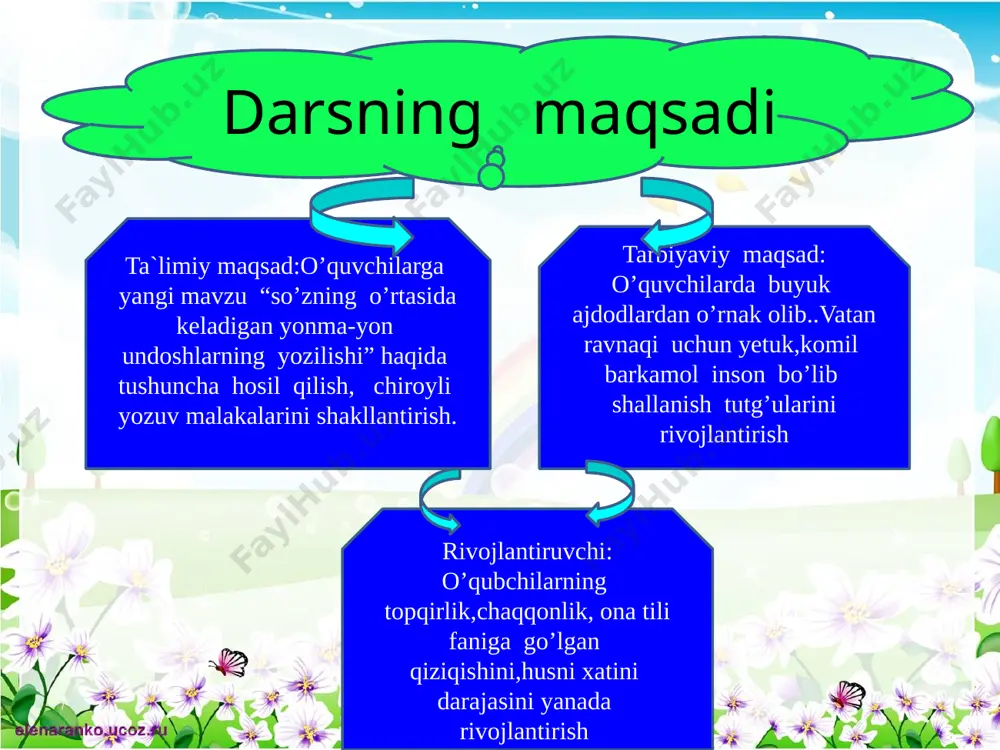 Darsning maqsadi

Ta`limiy maqsad:O’quvchilarga yangi mavzu “so’zning o’rtasida keladigan yonma-yon undoshlarning yozilishi” haqida tushuncha hosil qilish, chiroyli yozuv malakalarini shakllantirish.

Tarbiyaviy maqsad: O’quvchilarda buyuk ajdodlardan o’rnak olib..Vatan ravnaqi uchun yetuk,komil barkamol inson bo’lib shallanish tutg’ularini rivojlantirish

Rivojlantiruvchi: O’qubchilarning topqirlik,chaqqonlik, ona tili faniga go’lgan qiziqishini,husni xatini darajasini yanada rivojlantirish

FaylHub.uz

elenaranko.ucoz.ru